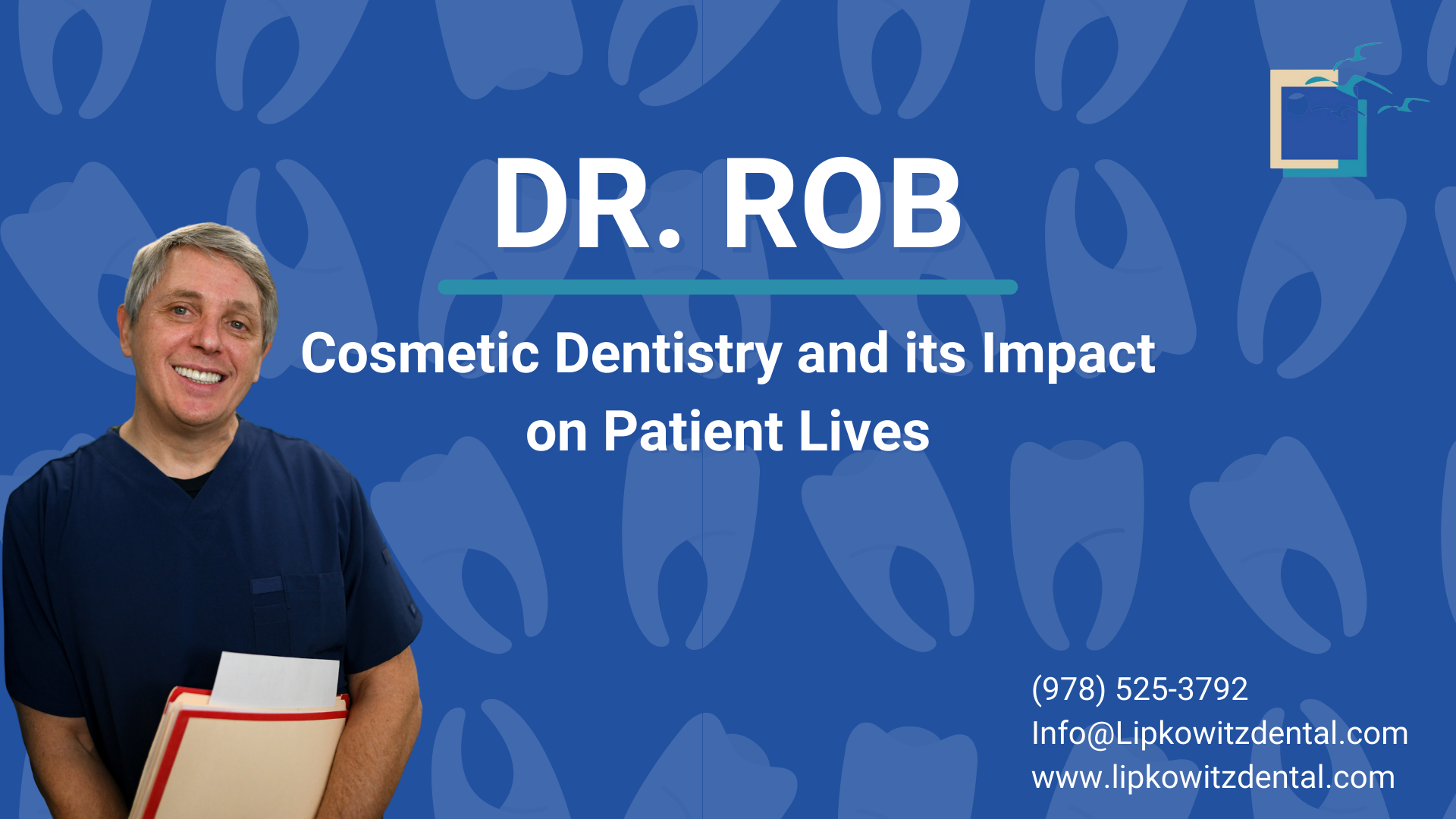 DR. ROB

Cosmetic Dentistry and its Impact on Patient Lives

(978) 525-3792
Info@Lipkowitzdental.com
www.lipkowitzdental.com